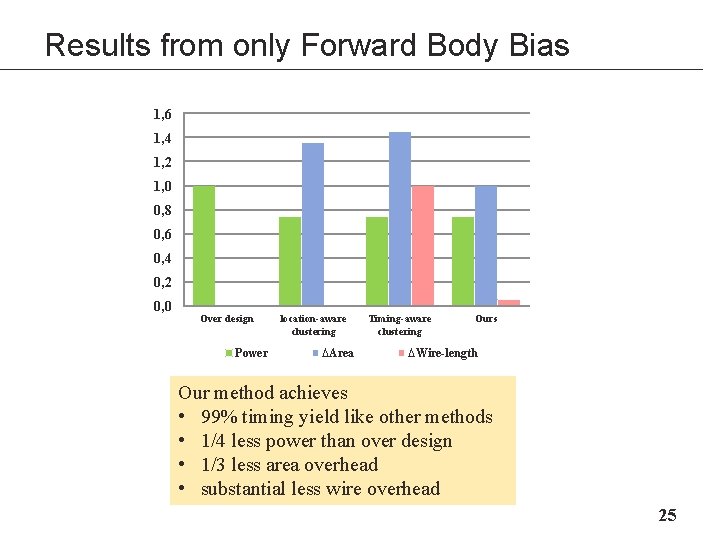 Results from only Forward Body Bias

1,6
1,4
1,2
1,0
0,8
0,6
0,4
0,2
0,0

Over design
location-aware clustering
Timing-aware clustering
Ours

Power
ΔArea
ΔWire-length

Our method achieves
• 99% timing yield like other methods
• 1/4 less power than over design
• 1/3 less area overhead
• substantial less wire overhead

25